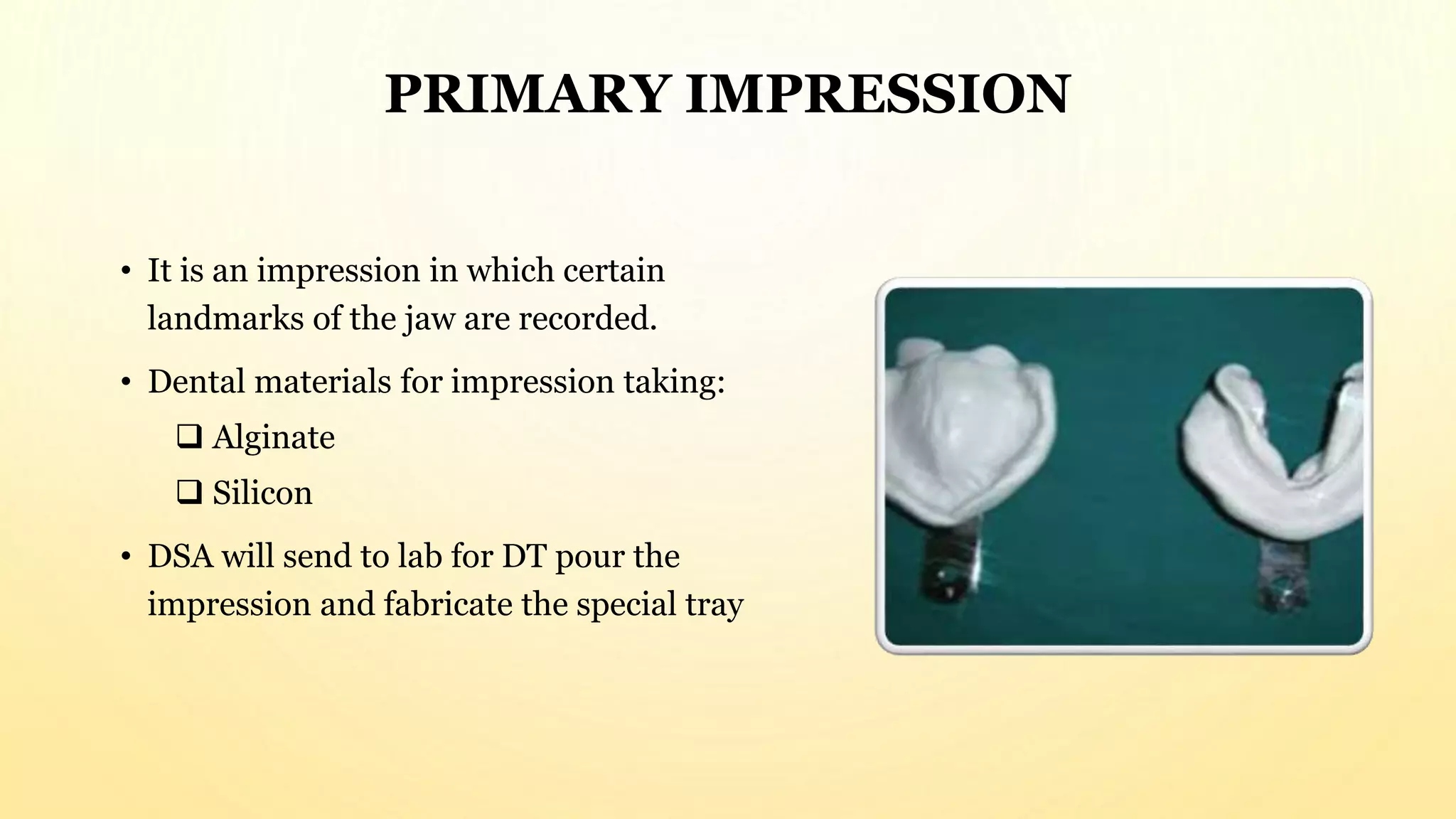 PRIMARY IMPRESSION

• It is an impression in which certain landmarks of the jaw are recorded.

• Dental materials for impression taking:

❑ Alginate

❑ Silicon

• DSA will send to lab for DT pour the impression and fabricate the special tray